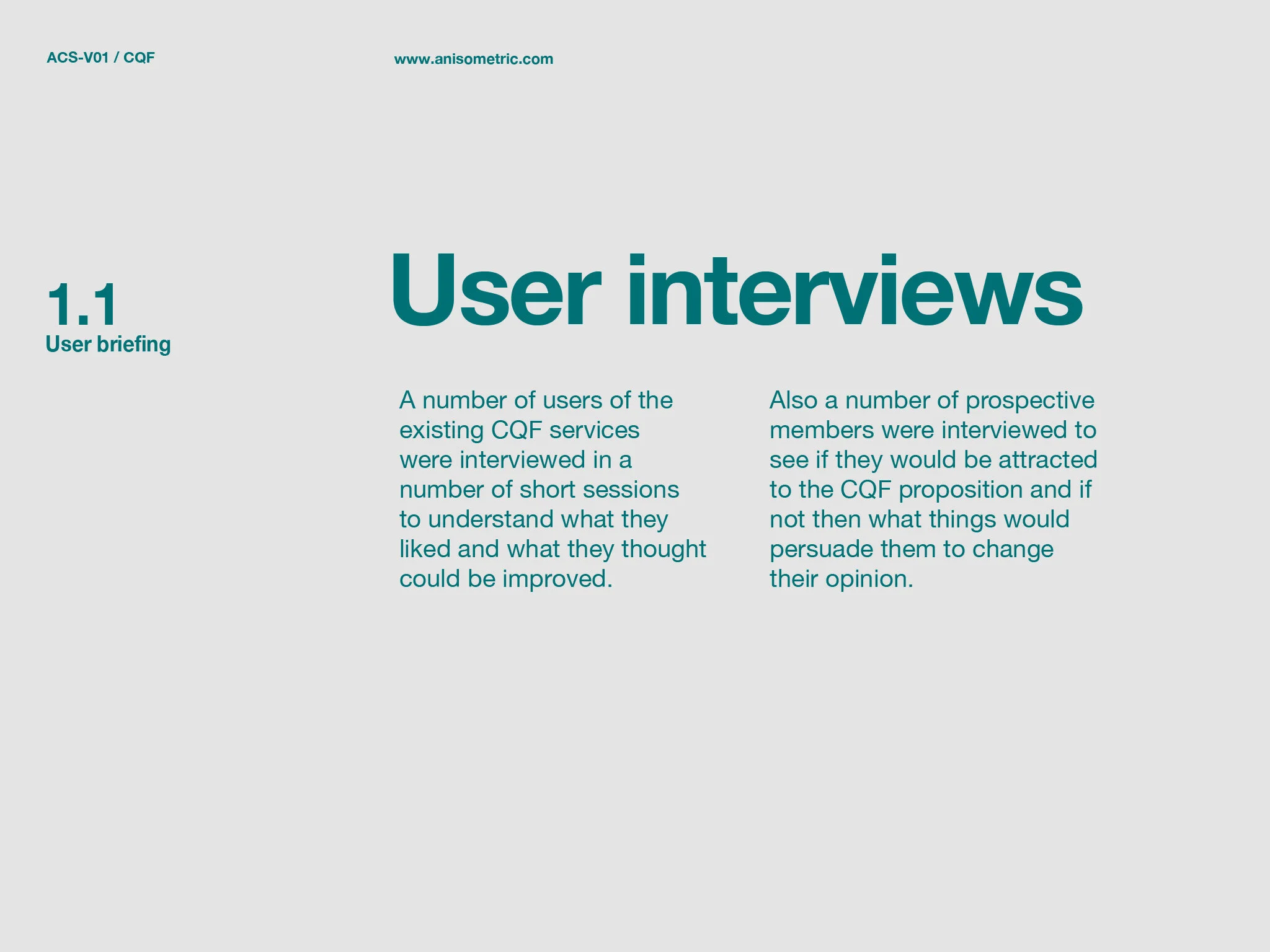 ACS-V01 / CQF

www.anisometric.com

1.1
User briefing

User interviews

A number of users of the existing CQF services were interviewed in a number of short sessions to understand what they liked and what they thought could be improved.

Also a number of prospective members were interviewed to see if they would be attracted to the CQF proposition and if not then what things would persuade them to change their opinion.